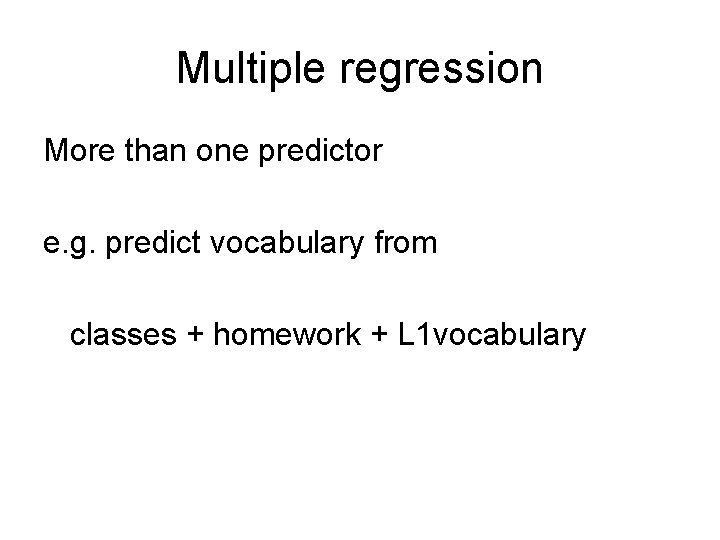 Multiple regression

More than one predictor

e.g. predict vocabulary from

classes + homework + L1vocabulary